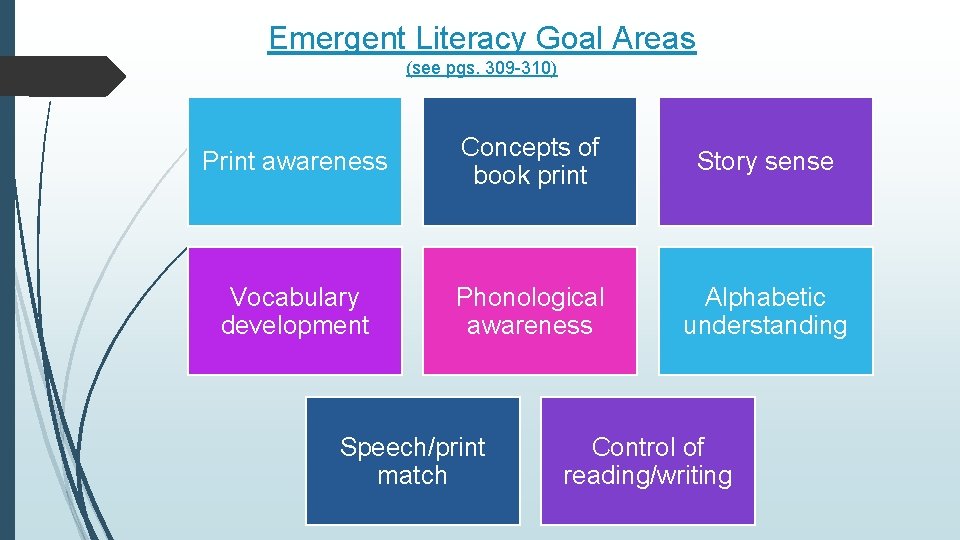 Emergent Literacy Goal Areas
(see pgs. 309-310)

Print awareness

Concepts of book print

Story sense

Vocabulary development

Phonological awareness

Alphabetic understanding

Speech/print match

Control of reading/writing